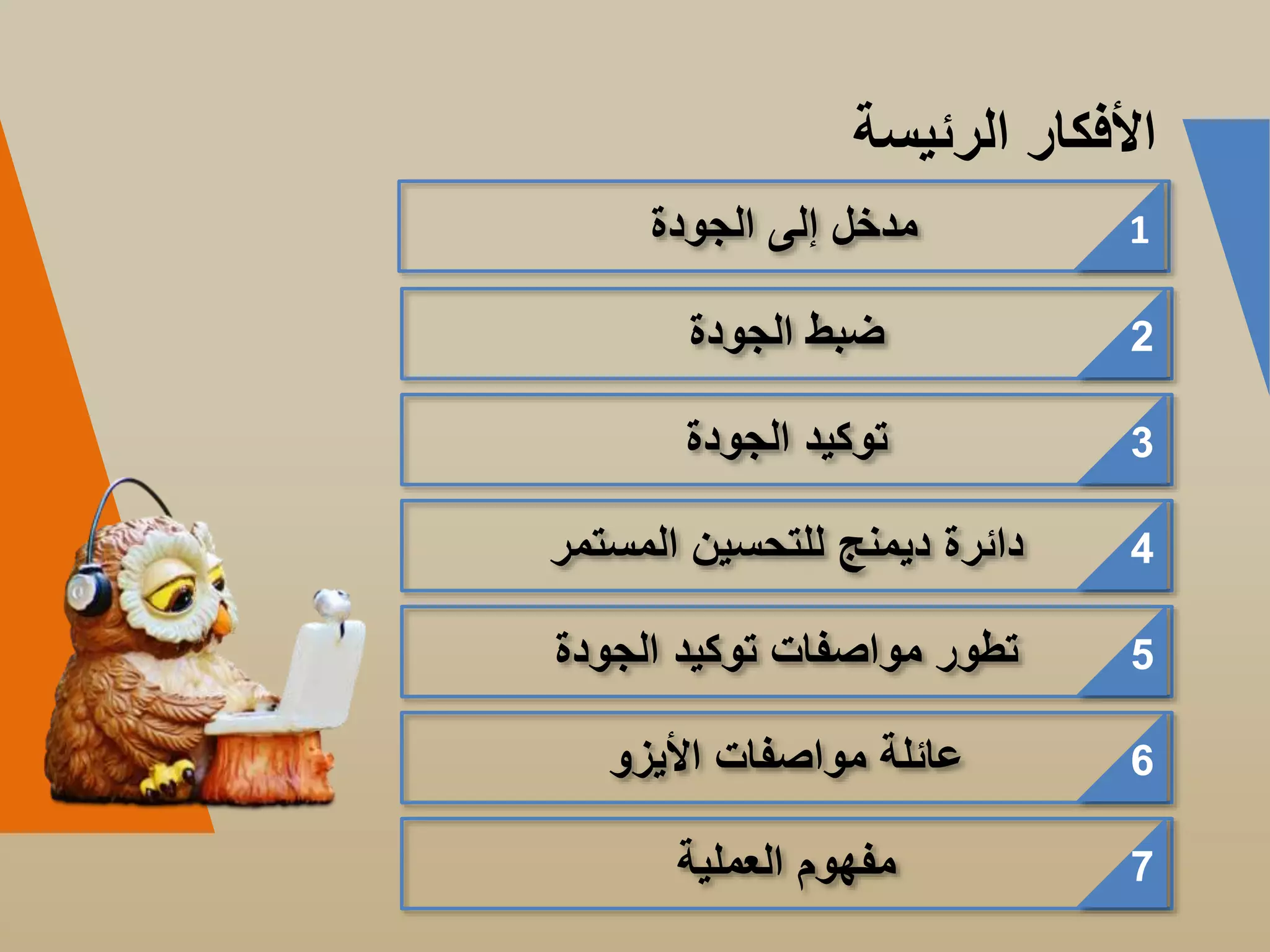 الأفكار الرئيسة

1 مدخل إلى الجودة

2 ضبط الجودة

3 توكيد الجودة

4 دائرة ديمنج للتحسين المستمر

5 تطور مواصفات توكيد الجودة

6 عائلة مواصفات الأيزو

7 مفهوم العملية